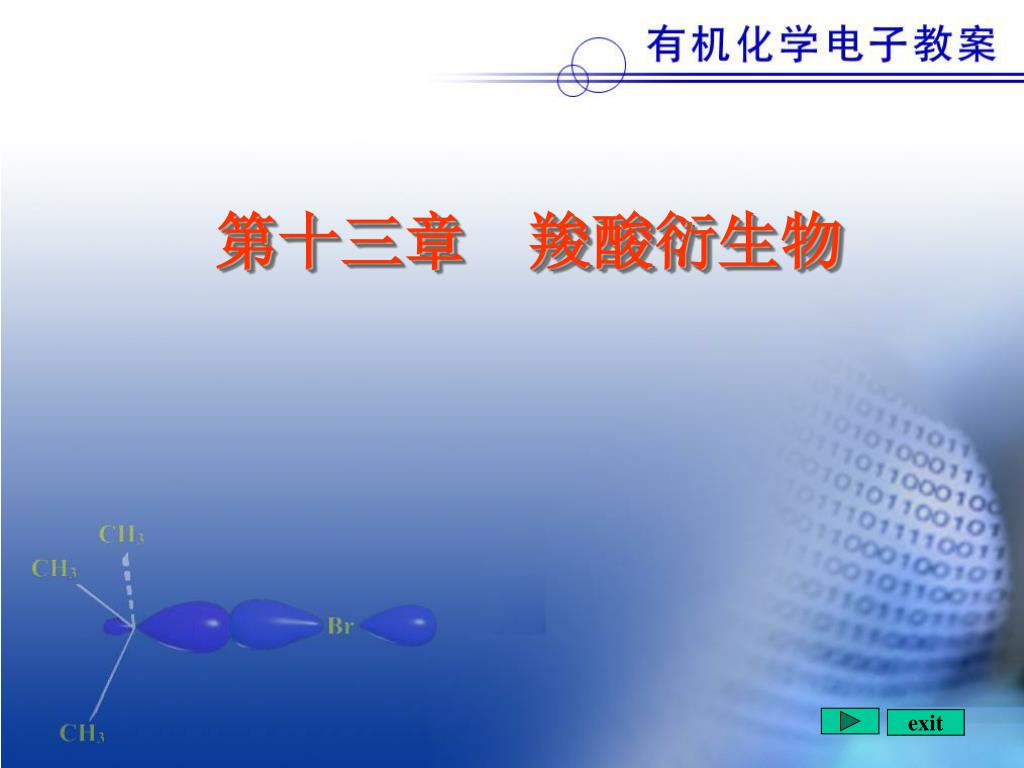 有机化学电子教案

第十三章　羧酸衍生物

$CH_3$
$CH_3$
Br
$CH_3$

exit